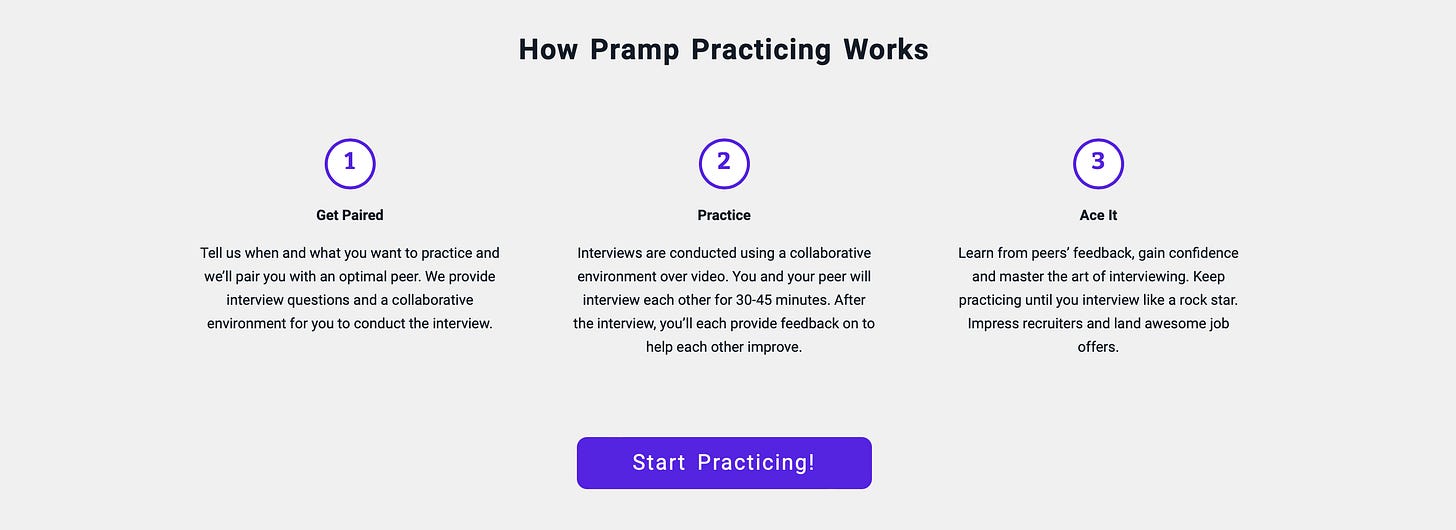 How Pramp Practicing Works

1

Get Paired

Tell us when and what you want to practice and we'll pair you with an optimal peer. We provide interview questions and a collaborative environment for you to conduct the interview.

2

Practice

Interviews are conducted using a collaborative environment over video. You and your peer will interview each other for 30-45 minutes. After the interview, you'll each provide feedback on to help each other improve.

3

Ace It

Learn from peers' feedback, gain confidence and master the art of interviewing. Keep practicing until you interview like a rock star. Impress recruiters and land awesome job offers.

Start Practicing!